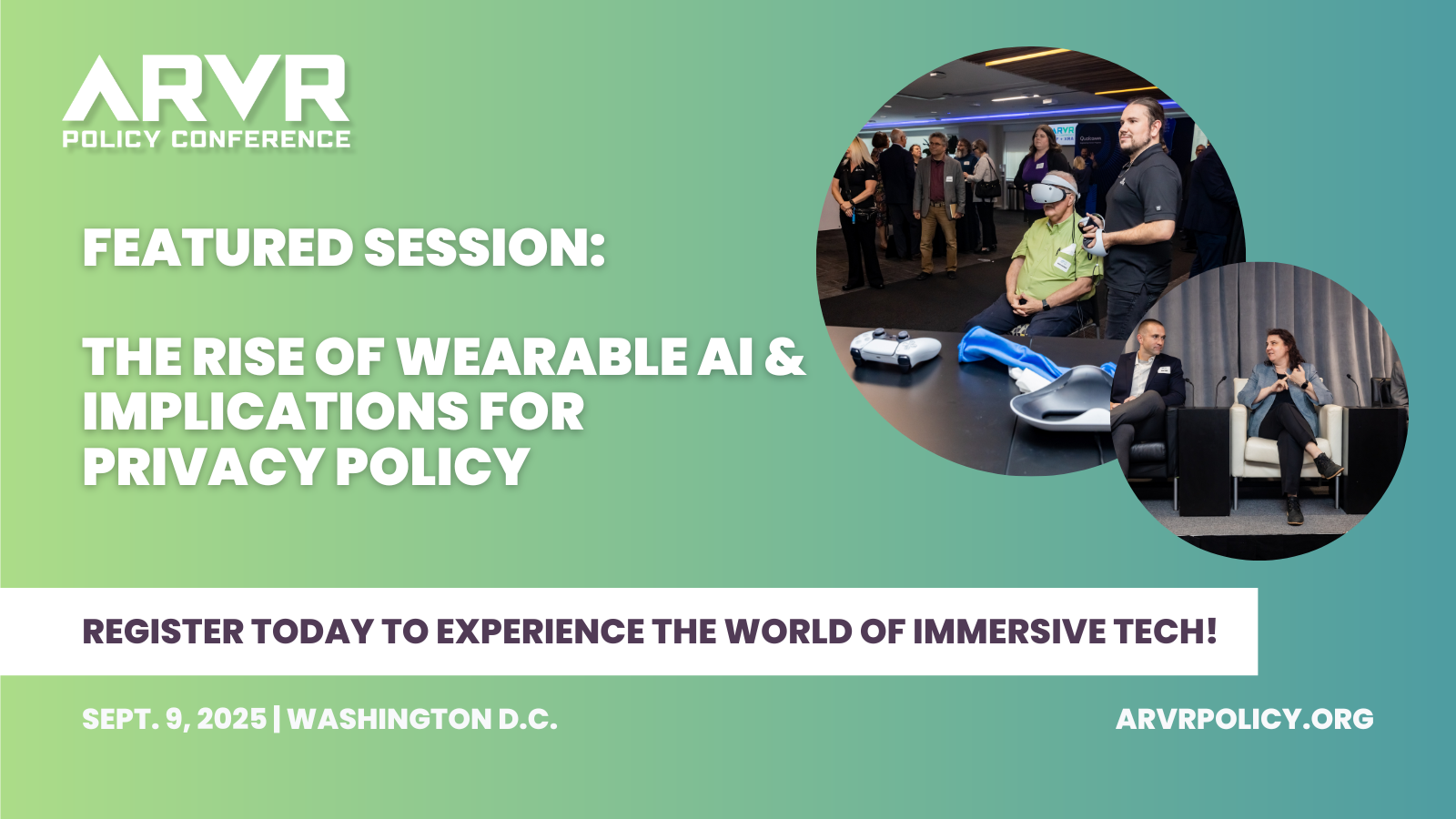 ARVR
POLICY CONFERENCE

FEATURED SESSION:

THE RISE OF WEARABLE AI & IMPLICATIONS FOR PRIVACY POLICY

REGISTER TODAY TO EXPERIENCE THE WORLD OF IMMERSIVE TECH!

SEPT. 9, 2025 | WASHINGTON D.C.

ARVRPOLICY.ORG